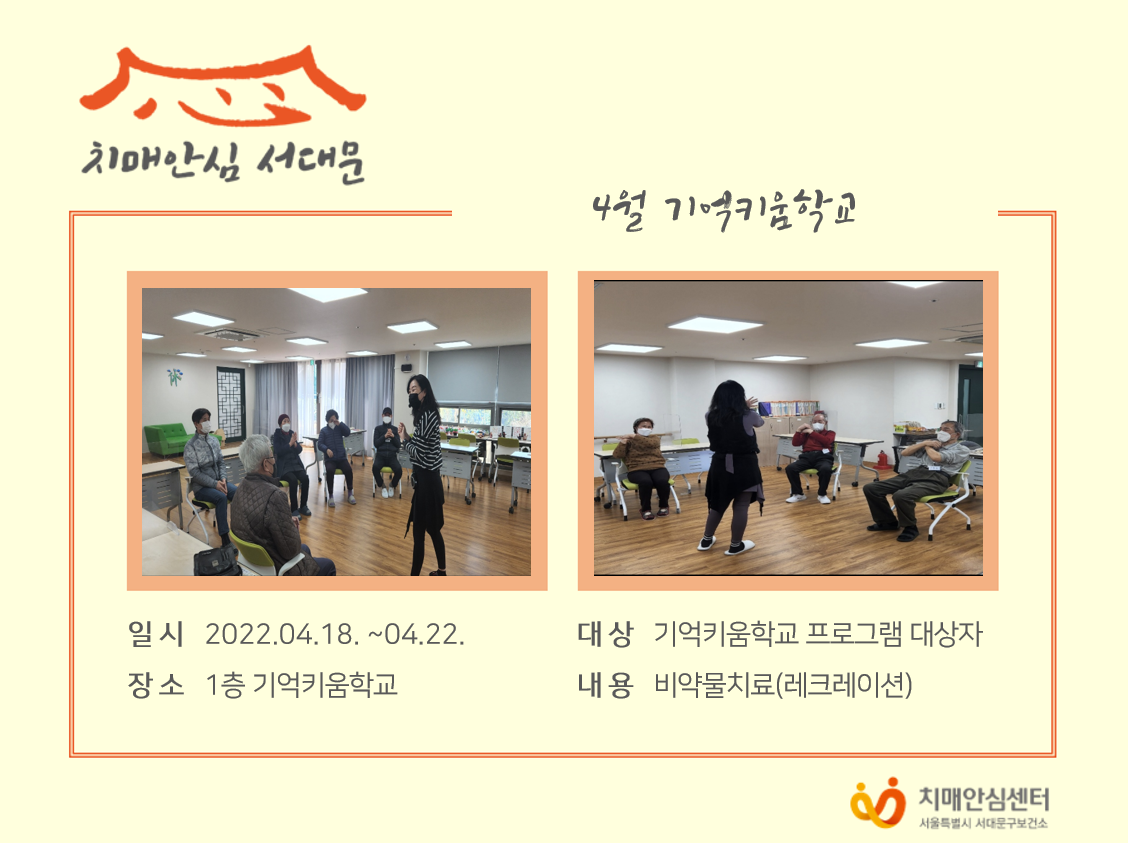 치매안심 서대문

4월 기억키움학교

일시 2022.04.18. ~04.22.
장소 1층 기억키움학교

대상 기억키움학교 프로그램 대상자
내용 비약물치료(레크레이션)

치매안심센터
서울특별시 서대문구보건소